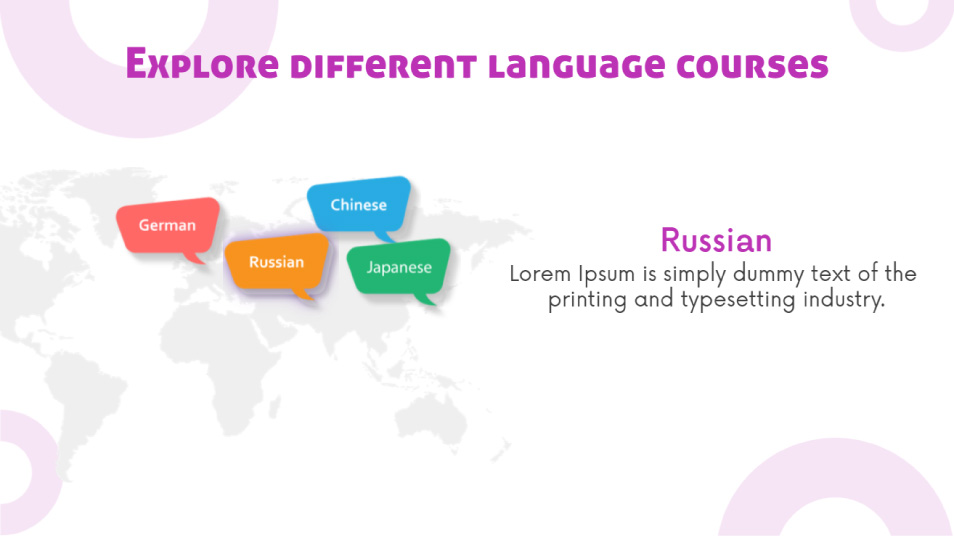 Explore different language courses

German

Chinese

Russian

Japanese

Russian

Lorem Ipsum is simply dummy text of the printing and typesetting industry.